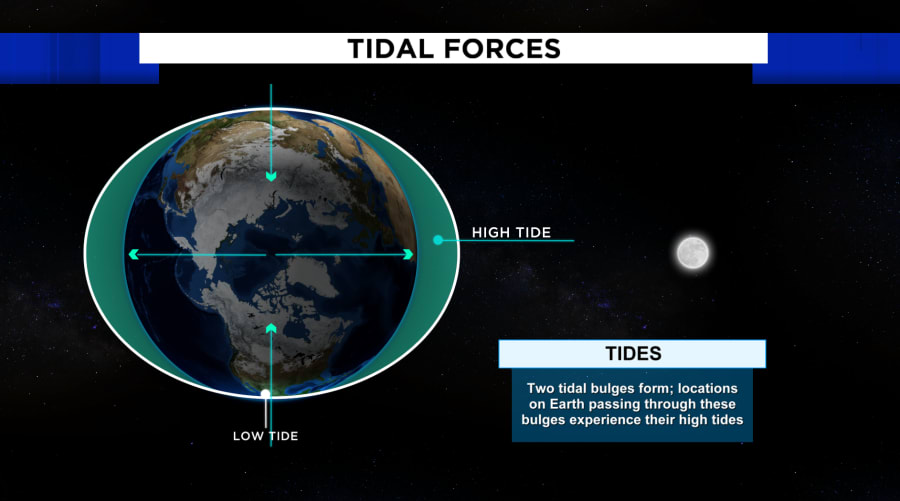 TIDAL FORCES

HIGH TIDE

LOW TIDE

TIDES

Two tidal bulges form; locations on Earth passing through these bulges experience their high tides